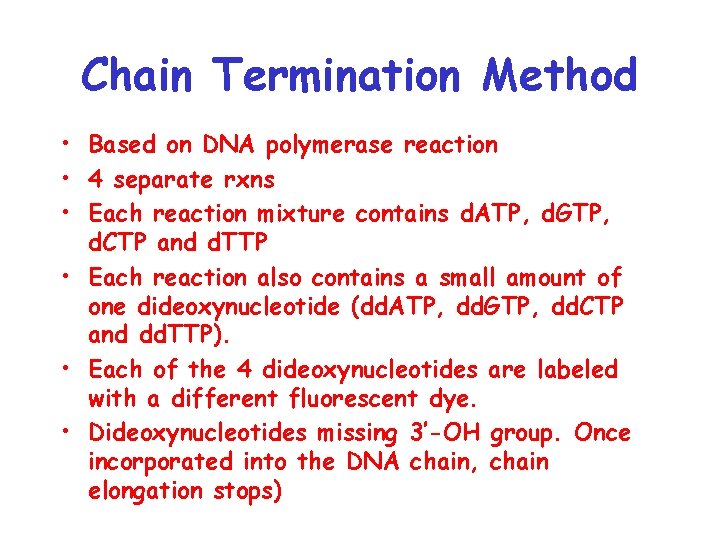 Chain Termination Method

• Based on DNA polymerase reaction
• 4 separate rxns
• Each reaction mixture contains dATP, dGTP, dCTP and dTTP
• Each reaction also contains a small amount of one dideoxynucleotide (ddATP, ddGTP, ddCTP and ddTTP).
• Each of the 4 dideoxynucleotides are labeled with a different fluorescent dye.
• Dideoxynucleotides missing 3'-OH group. Once incorporated into the DNA chain, chain elongation stops)